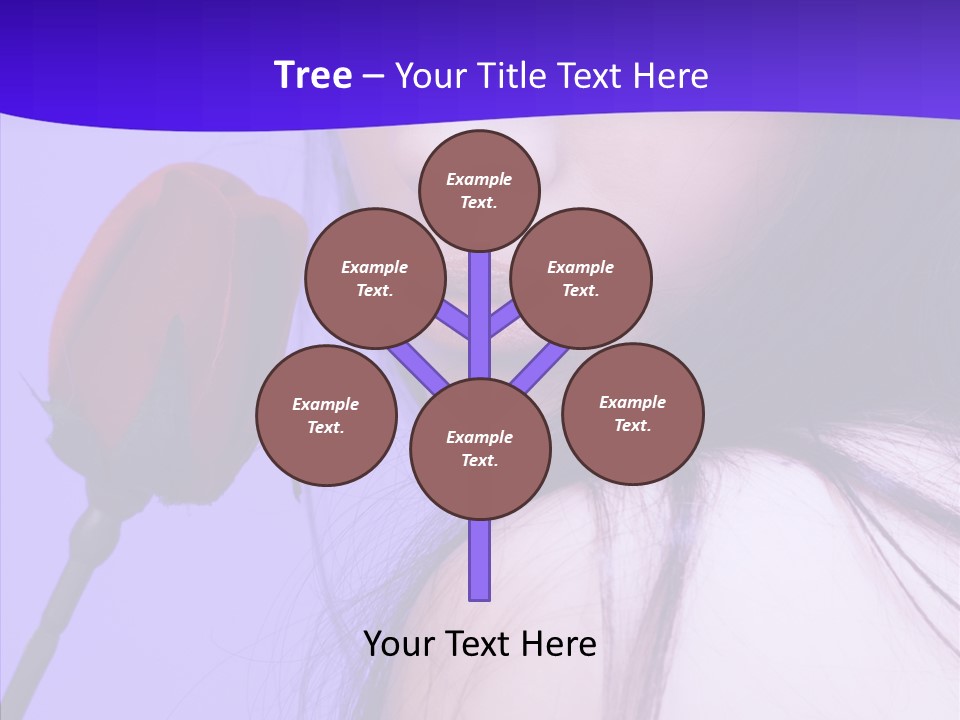 Tree – Your Title Text Here

Example Text.

Example Text.

Example Text.

Example Text.

Example Text.

Example Text.

Your Text Here